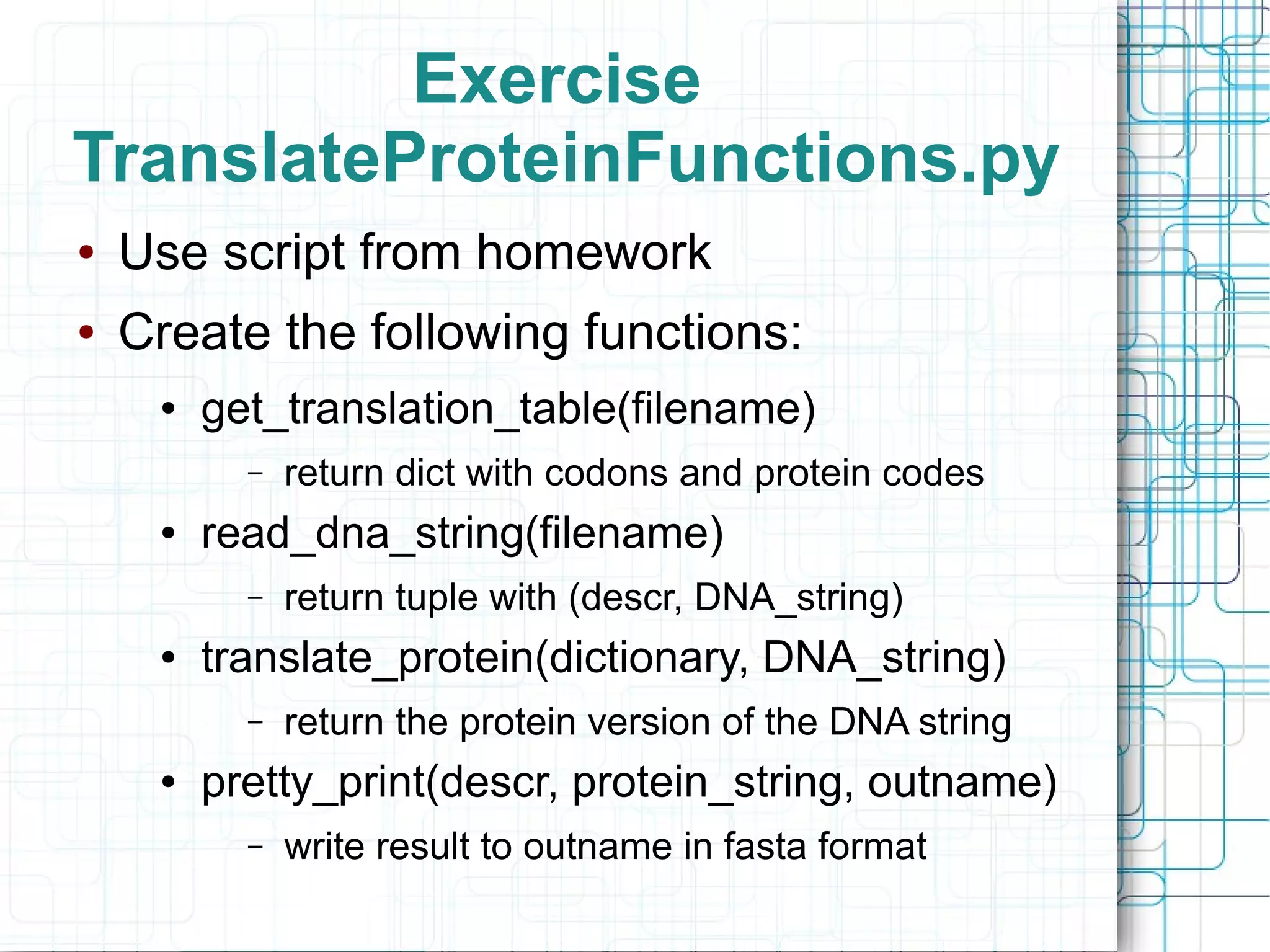 Exercise
TranslateProteinFunctions.py

• Use script from homework
• Create the following functions:
  • get_translation_table(filename)
    – return dict with codons and protein codes
  • read_dna_string(filename)
    – return tuple with (descr, DNA_string)
  • translate_protein(dictionary, DNA_string)
    – return the protein version of the DNA string
  • pretty_print(descr, protein_string, outname)
    – write result to outname in fasta format